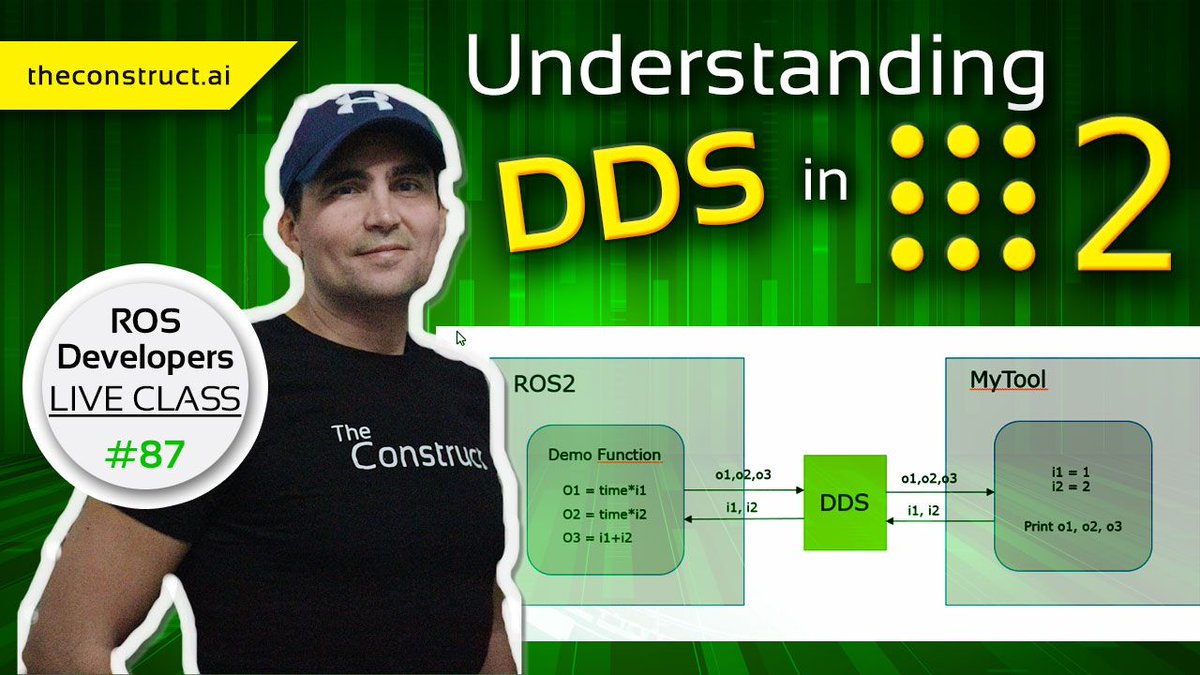 theconstruct.ai

Understanding DDS in 2

ROS Developers LIVE CLASS #87

The Construct

ROS2

Demo Function

O1 = time*i1
O2 = time*i2
O3 = i1+i2

o1,o2,o3
i1, i2

DDS

o1,o2,o3
i1, i2

MyTool

i1 = 1
i2 = 2

Print o1, o2, o3